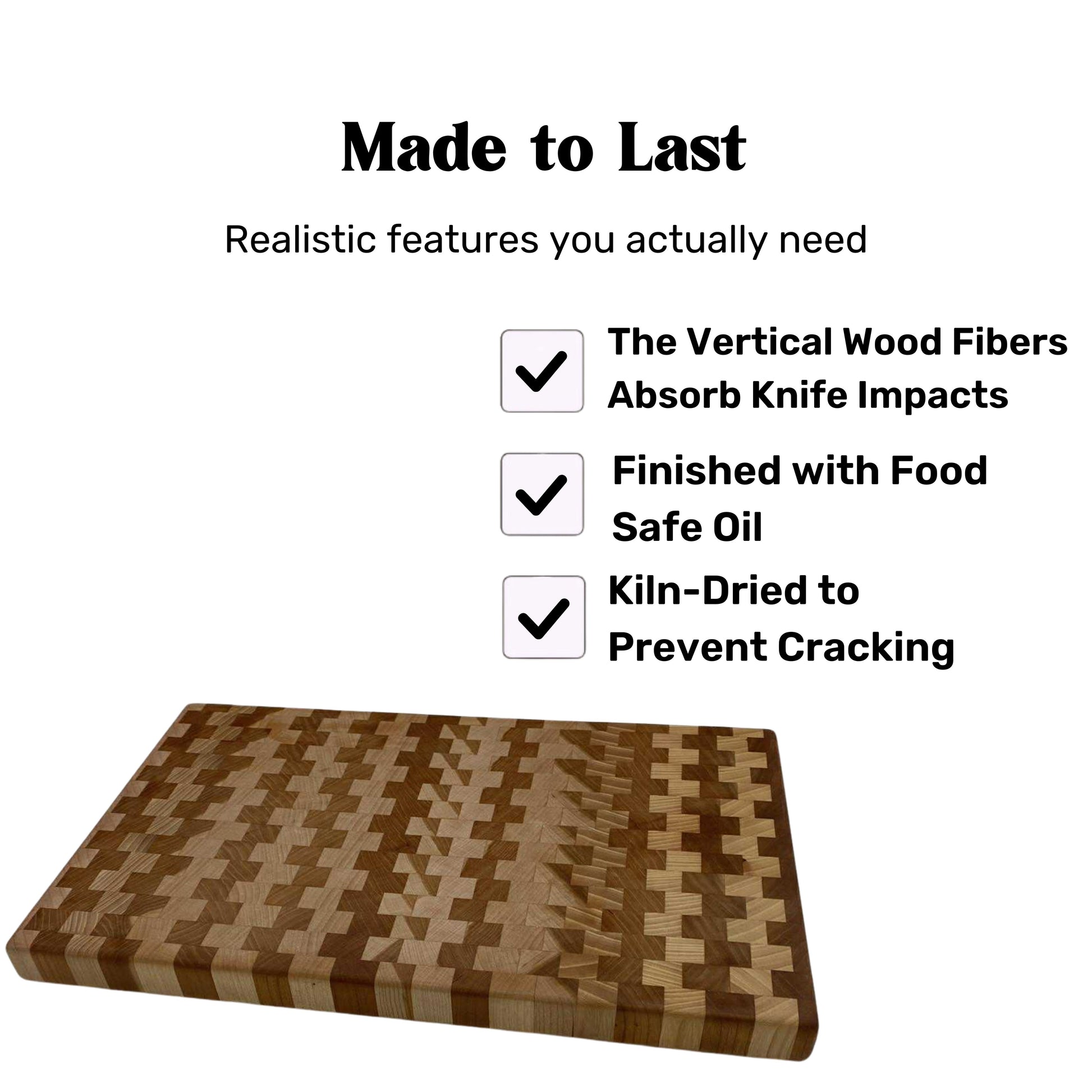 Made to Last

Realistic features you actually need

The Vertical Wood Fibers Absorb Knife Impacts

Finished with Food Safe Oil

Kiln-Dried to Prevent Cracking